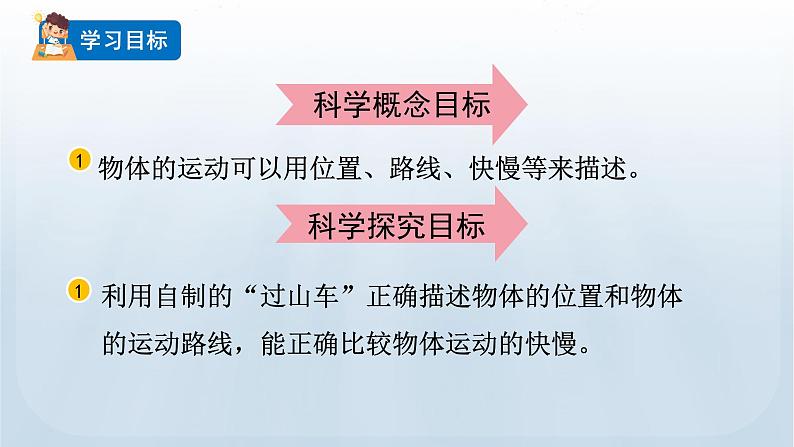 学习目标

科学概念目标

1 物体的运动可以用位置、路线、快慢等来描述。

科学探究目标

1 利用自制的“过山车”正确描述物体的位置和物体的运动路线，能正确比较物体运动的快慢。